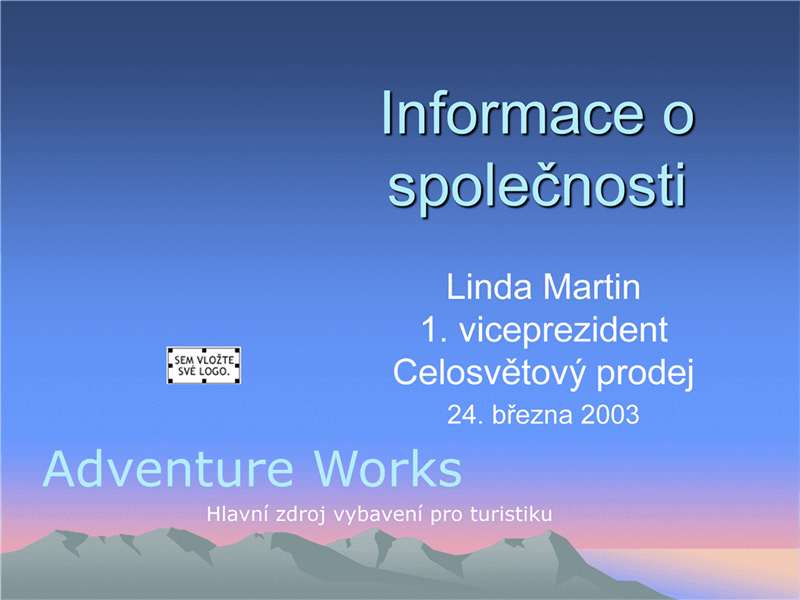 Informace o společnosti

Linda Martin
1. viceprezident
Celosvětový prodej
24. března 2003

SEM VLOŽTE SVÉ LOGO.

Adventure Works

Hlavní zdroj vybavení pro turistiku